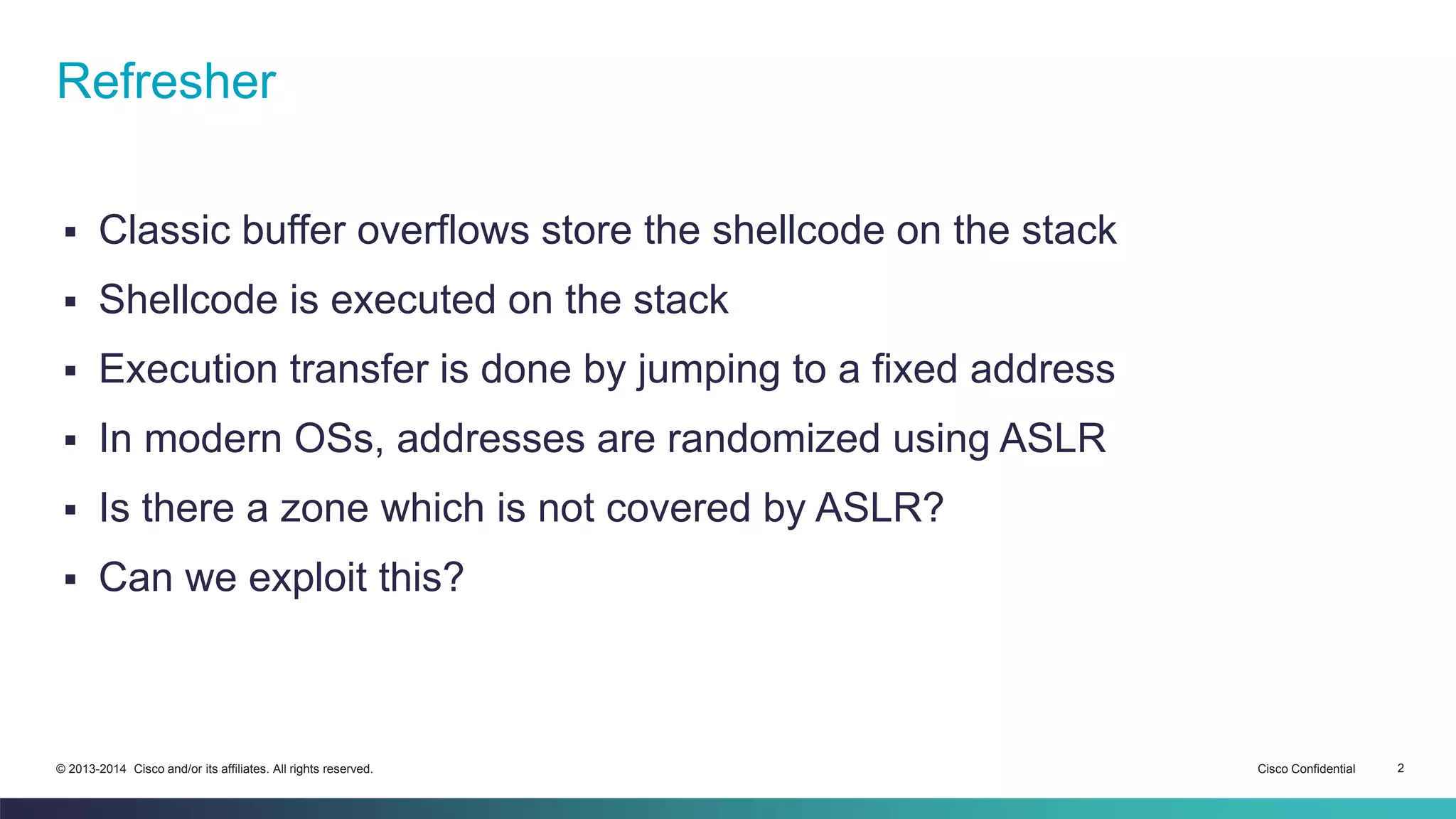 Refresher

▪ Classic buffer overflows store the shellcode on the stack
▪ Shellcode is executed on the stack
▪ Execution transfer is done by jumping to a fixed address
▪ In modern OSs, addresses are randomized using ASLR
▪ Is there a zone which is not covered by ASLR?
▪ Can we exploit this?

© 2013-2014 Cisco and/or its affiliates. All rights reserved.

Cisco Confidential

2